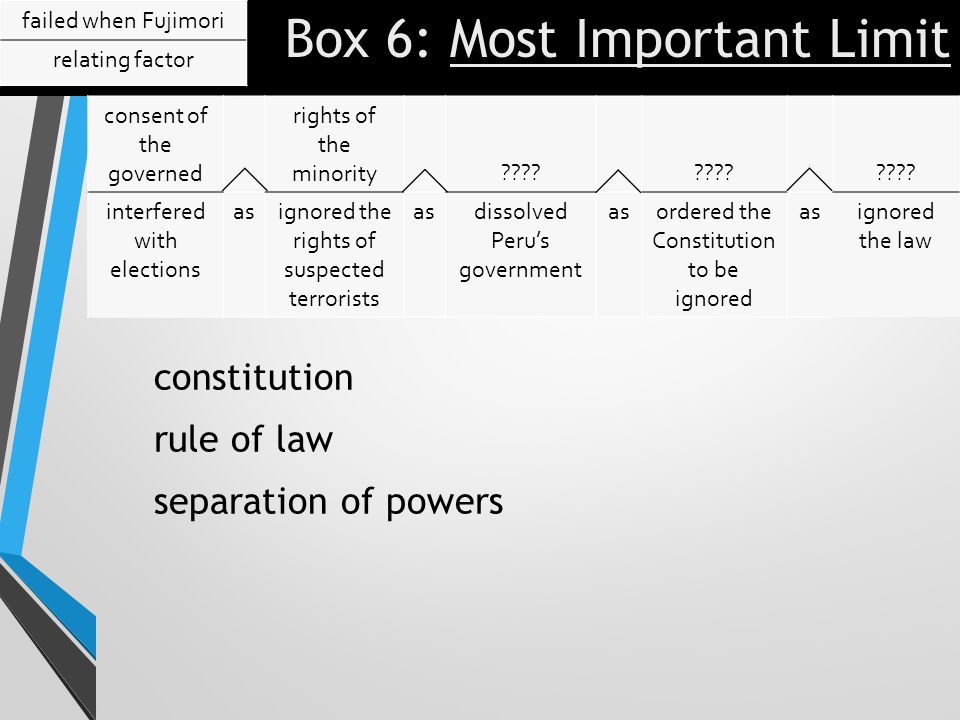 failed when Fujimori
relating factor

Box 6: Most Important Limit

| consent of the governed | | rights of the minority | | ???? | | ???? | | ???? |
|---|---|---|---|---|---|---|---|---|
| interfered with elections | as | ignored the rights of suspected terrorists | as | dissolved Peru's government | as | ordered the Constitution to be ignored | as | ignored the law |

constitution

rule of law

separation of powers